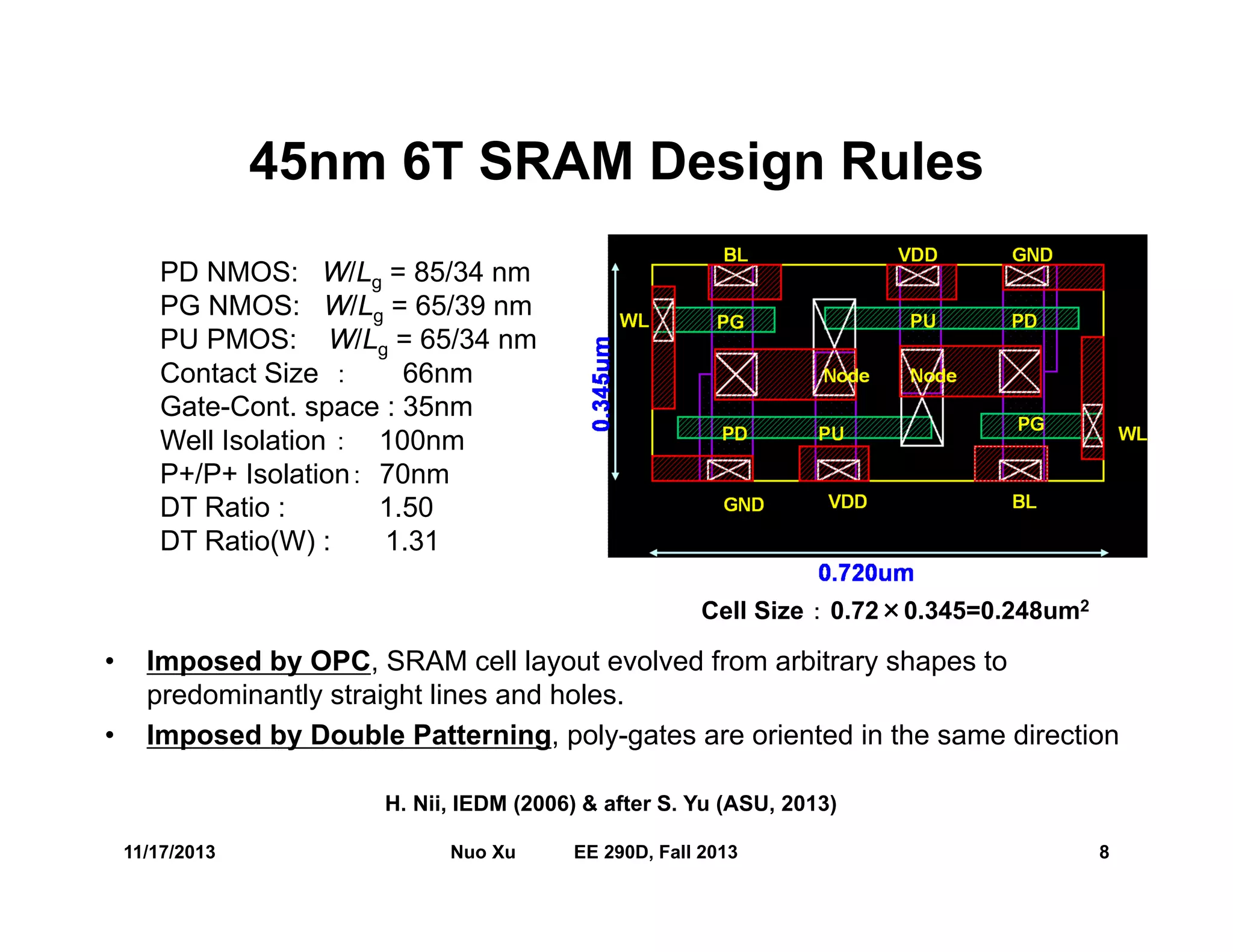 45nm 6T SRAM Design Rules

PD NMOS: $W/L_g$ = 85/34 nm
PG NMOS: $W/L_g$ = 65/39 nm
PU PMOS: $W/L_g$ = 65/34 nm
Contact Size : 66nm
Gate-Cont. space : 35nm
Well Isolation : 100nm
P+/P+ Isolation : 70nm
DT Ratio : 1.50
DT Ratio(W) : 1.31

BL VDD GND
WL PG PU PD
Node Node
PD PU PG WL
GND VDD BL
0.345um
0.720um

Cell Size : $0.72 \times 0.345 = 0.248um^2$

• Imposed by OPC, SRAM cell layout evolved from arbitrary shapes to predominantly straight lines and holes.
• Imposed by Double Patterning, poly-gates are oriented in the same direction

H. Nii, IEDM (2006) & after S. Yu (ASU, 2013)

11/17/2013 Nuo Xu EE 290D, Fall 2013 8